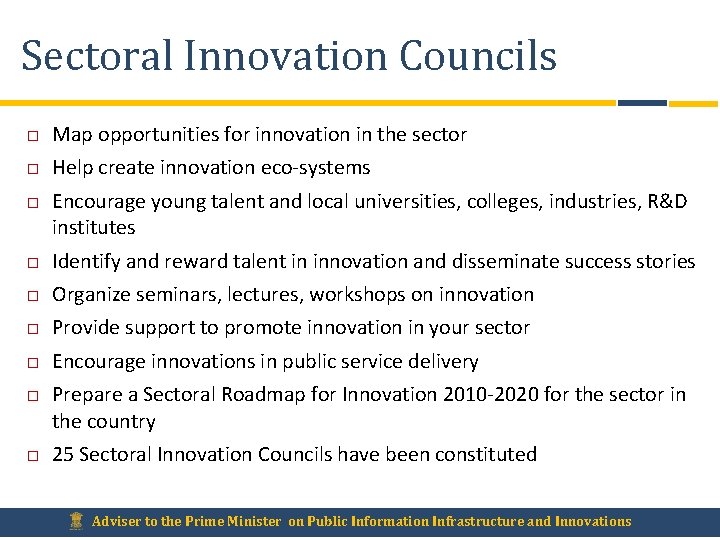 Sectoral Innovation Councils

□ Map opportunities for innovation in the sector
□ Help create innovation eco-systems
□ Encourage young talent and local universities, colleges, industries, R&D institutes
□ Identify and reward talent in innovation and disseminate success stories
□ Organize seminars, lectures, workshops on innovation
□ Provide support to promote innovation in your sector
□ Encourage innovations in public service delivery
□ Prepare a Sectoral Roadmap for Innovation 2010-2020 for the sector in the country
□ 25 Sectoral Innovation Councils have been constituted

Adviser to the Prime Minister on Public Information Infrastructure and Innovations